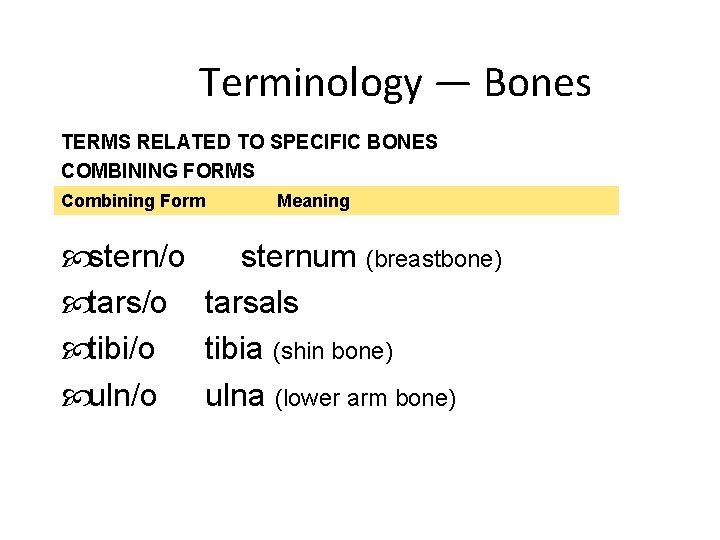 Terminology — Bones

TERMS RELATED TO SPECIFIC BONES
COMBINING FORMS

| Combining Form | Meaning |
|---|---|
| stern/o | sternum (breastbone) |
| tars/o | tarsals |
| tibi/o | tibia (shin bone) |
| uln/o | ulna (lower arm bone) |